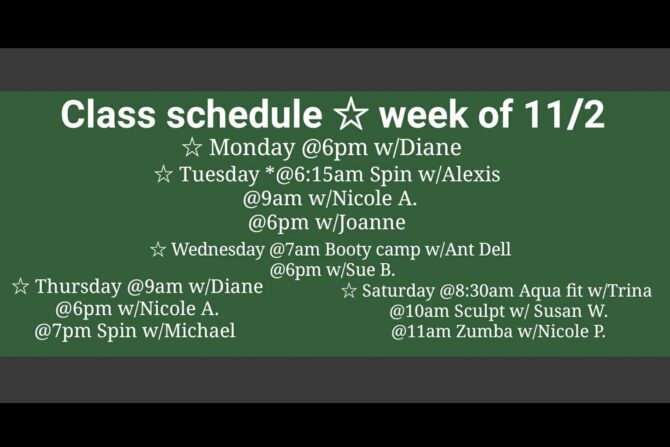 Class schedule ☆ week of 11/2

☆ Monday @6pm w/Diane

☆ Tuesday *@6:15am Spin w/Alexis
@9am w/Nicole A.
@6pm w/Joanne

☆ Wednesday @7am Booty camp w/Ant Dell
@6pm w/Sue B.

☆ Thursday @9am w/Diane
@6pm w/Nicole A.
@7pm Spin w/Michael

☆ Saturday @8:30am Aqua fit w/Trina
@10am Sculpt w/ Susan W.
@11am Zumba w/Nicole P.